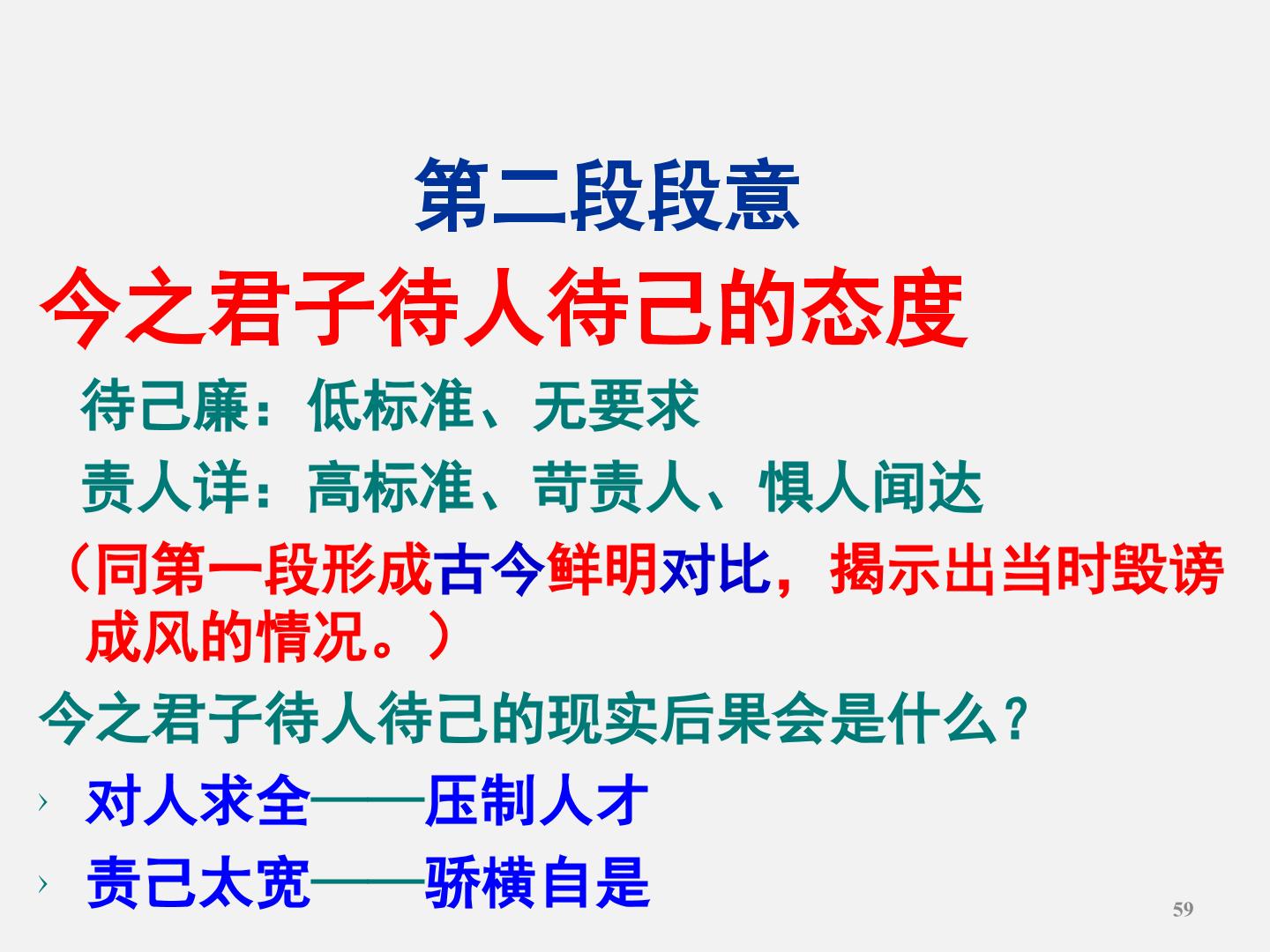 第二段段意

今之君子待人待己的态度

待己廉：低标准、无要求

责人详：高标准、苛责人、惧人闻达

（同第一段形成古今鲜明对比，揭示出当时毁谤成风的情况。）

今之君子待人待己的现实后果会是什么？

› 对人求全——压制人才

› 责己太宽——骄横自是

59